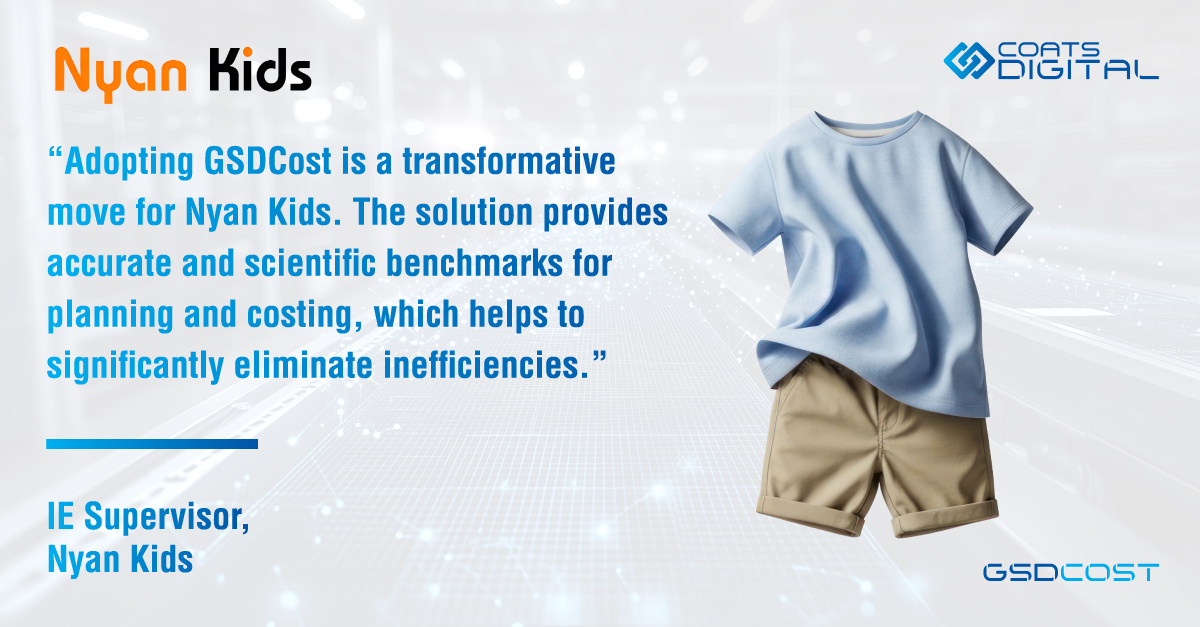 Nyan Kids

COATS DIGITAL

“Adopting GSDCost is a transformative move for Nyan Kids. The solution provides accurate and scientific benchmarks for planning and costing, which helps to significantly eliminate inefficiencies.”

IE Supervisor, Nyan Kids

GSDCOST